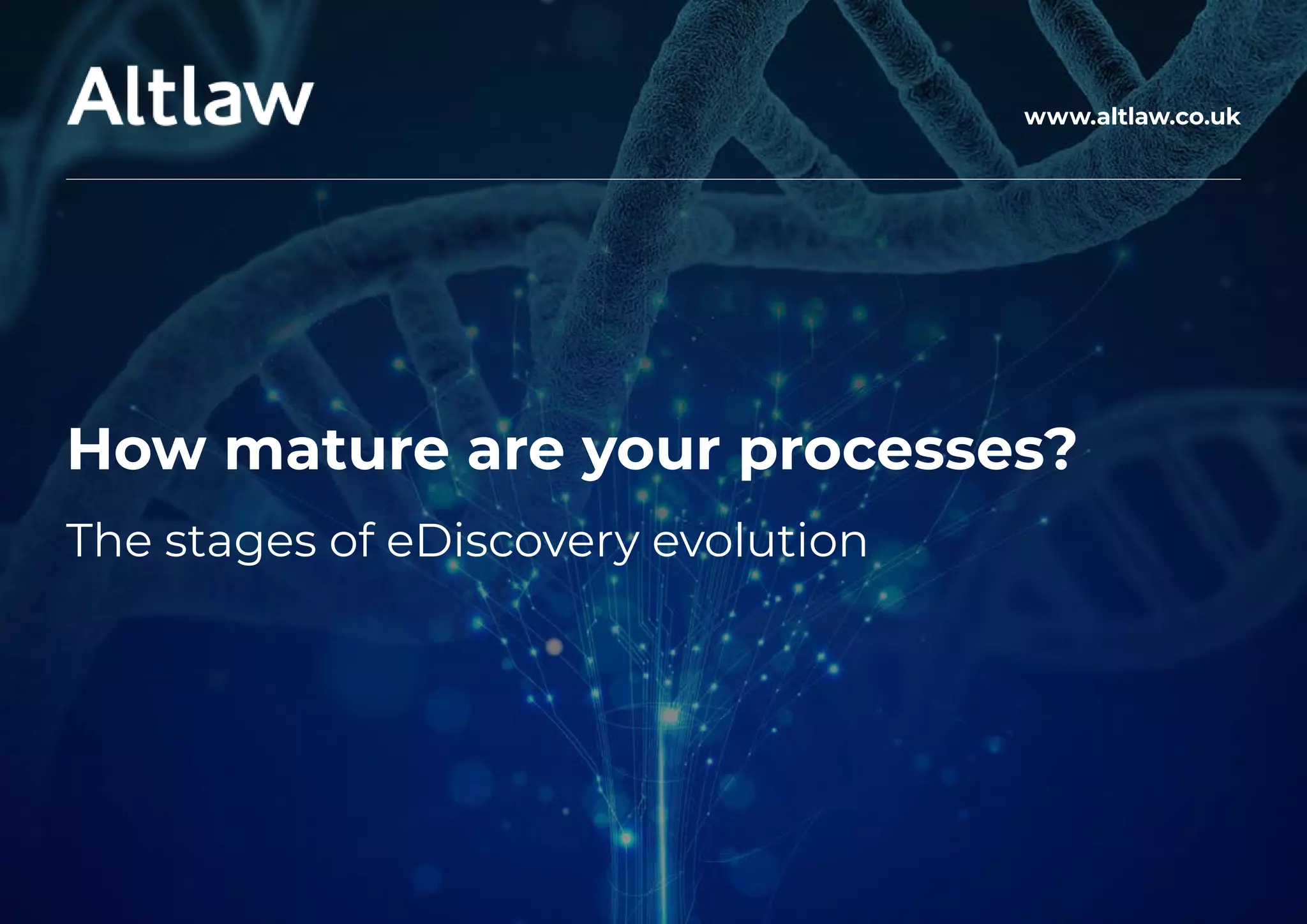 Altlaw

www.altlaw.co.uk

How mature are your processes?

The stages of eDiscovery evolution